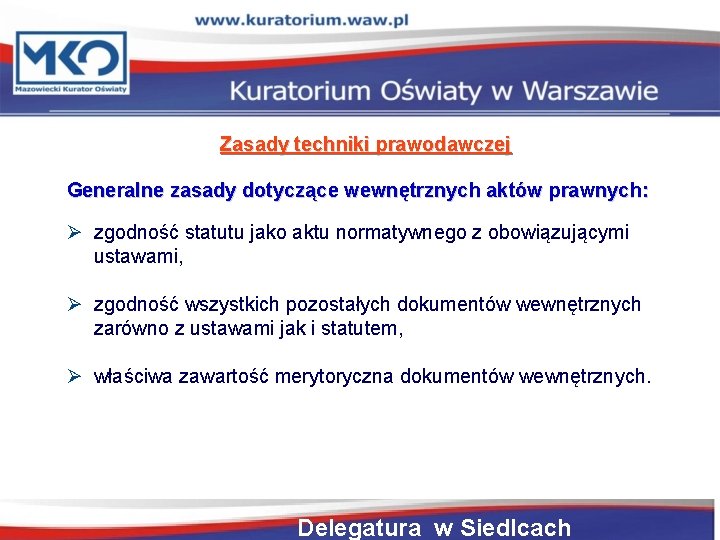 www.kuratorium.waw.pl

MKO
Mazowiecki Kurator Oświaty

Kuratorium Oświaty w Warszawie

Zasady techniki prawodawczej

Generalne zasady dotyczące wewnętrznych aktów prawnych:

➢ zgodność statutu jako aktu normatywnego z obowiązującymi ustawami,

➢ zgodność wszystkich pozostałych dokumentów wewnętrznych zarówno z ustawami jak i statutem,

➢ właściwa zawartość merytoryczna dokumentów wewnętrznych.

Delegatura w Siedlcach